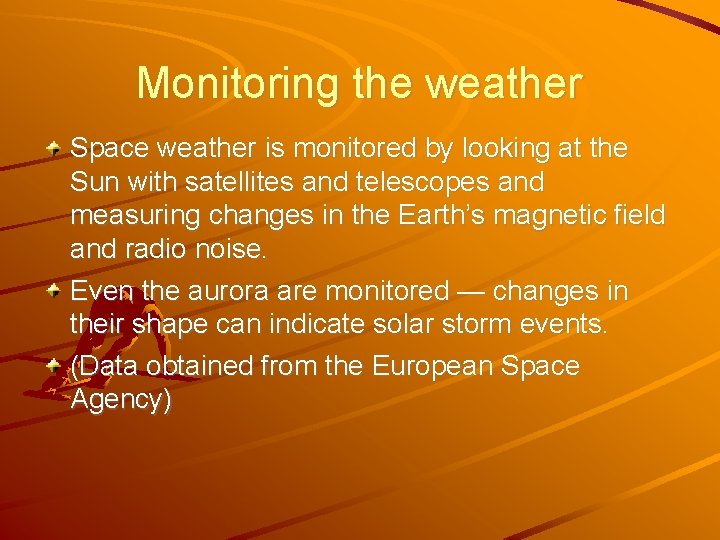 Monitoring the weather

Space weather is monitored by looking at the Sun with satellites and telescopes and measuring changes in the Earth’s magnetic field and radio noise.

Even the aurora are monitored — changes in their shape can indicate solar storm events.

(Data obtained from the European Space Agency)